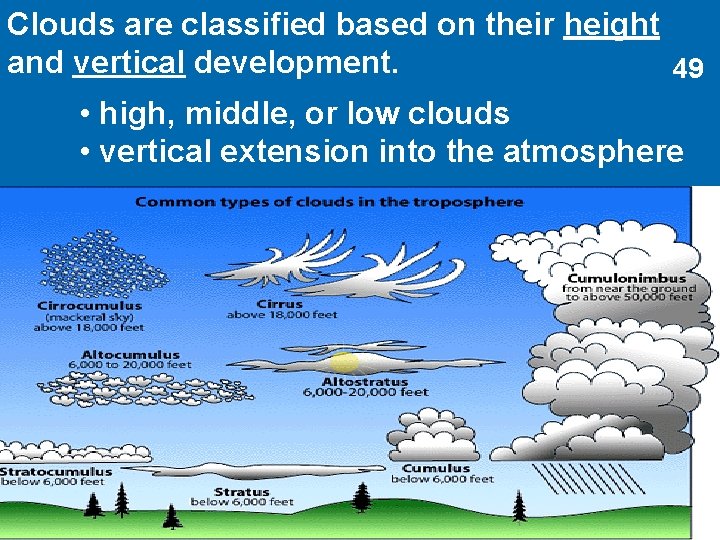 Clouds are classified based on their height and vertical development.

49

• high, middle, or low clouds
• vertical extension into the atmosphere

Common types of clouds in the troposphere

Cirrocumulus
(mackeral sky)
above 18,000 feet

Cirrus
above 18,000 feet

Cumulonimbus
from near the ground
to above 50,000 feet

Altocumulus
6,000 to 20,000 feet

Altostratus
6,000-20,000 feet

Stratocumulus
below 6,000 feet

Stratus
below 6,000 feet

Cumulus
below 6,000 feet